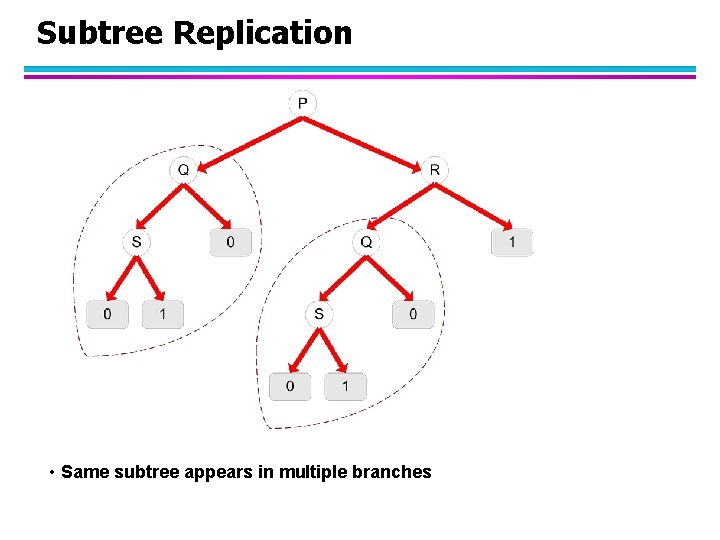 Subtree Replication

P

Q

R

S

0

Q

1

0

1

S

0

0

1

• Same subtree appears in multiple branches